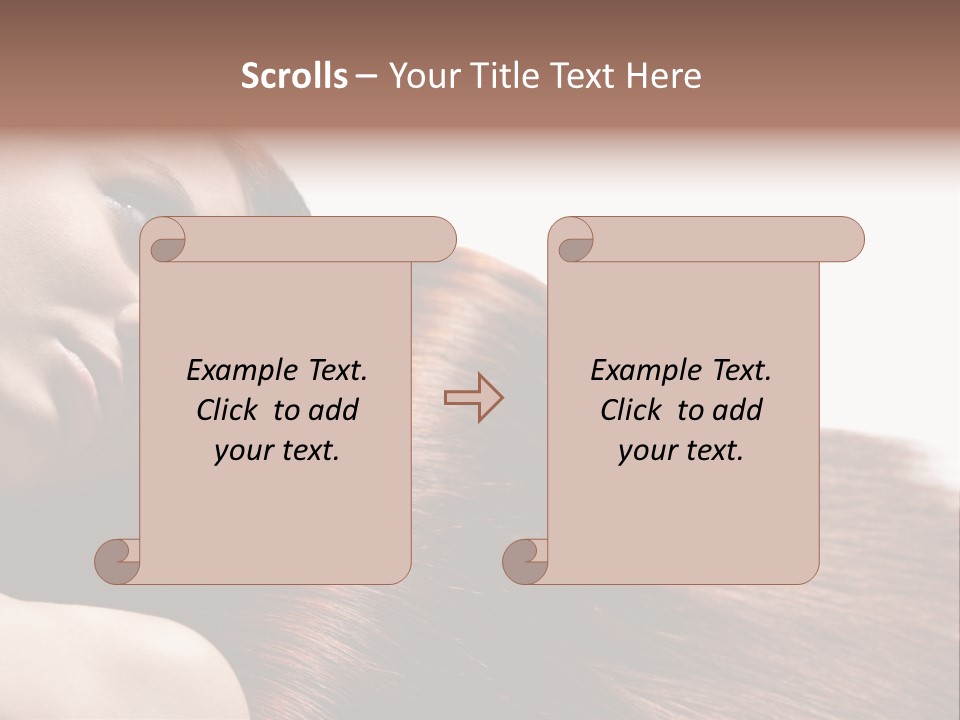 Scrolls – Your Title Text Here

Example Text. Click to add your text.

Example Text. Click to add your text.